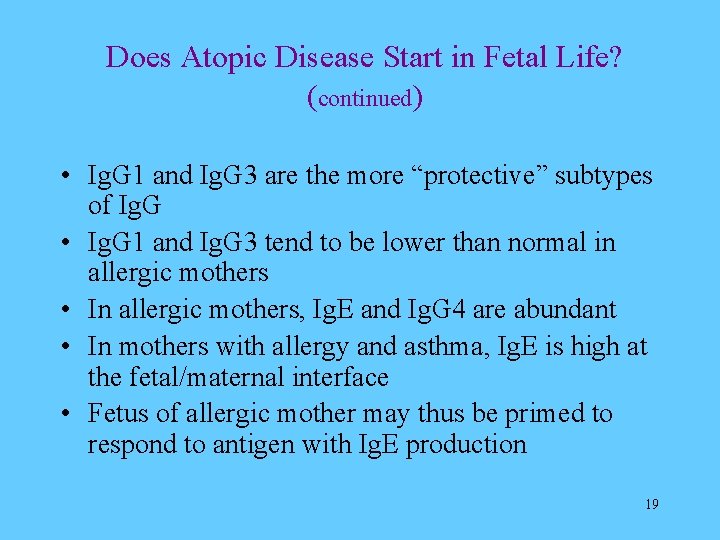 Does Atopic Disease Start in Fetal Life? (continued)

• IgG1 and IgG3 are the more “protective” subtypes of IgG
• IgG1 and IgG3 tend to be lower than normal in allergic mothers
• In allergic mothers, IgE and IgG4 are abundant
• In mothers with allergy and asthma, IgE is high at the fetal/maternal interface
• Fetus of allergic mother may thus be primed to respond to antigen with IgE production

19